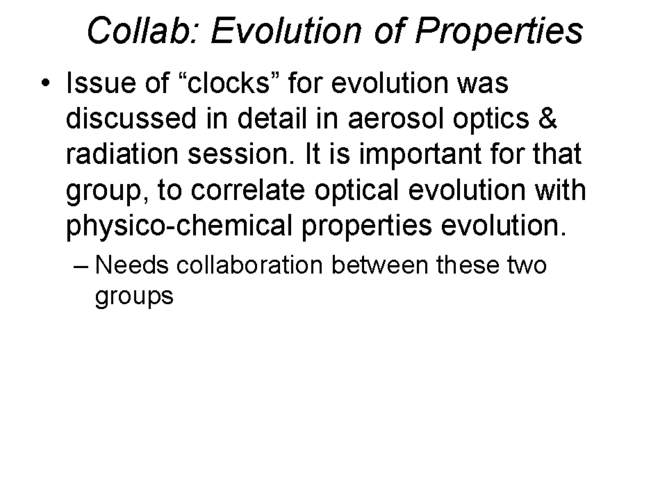 Collab: Evolution of Properties

• Issue of “clocks” for evolution was discussed in detail in aerosol optics & radiation session. It is important for that group, to correlate optical evolution with physico-chemical properties evolution.

– Needs collaboration between these two groups